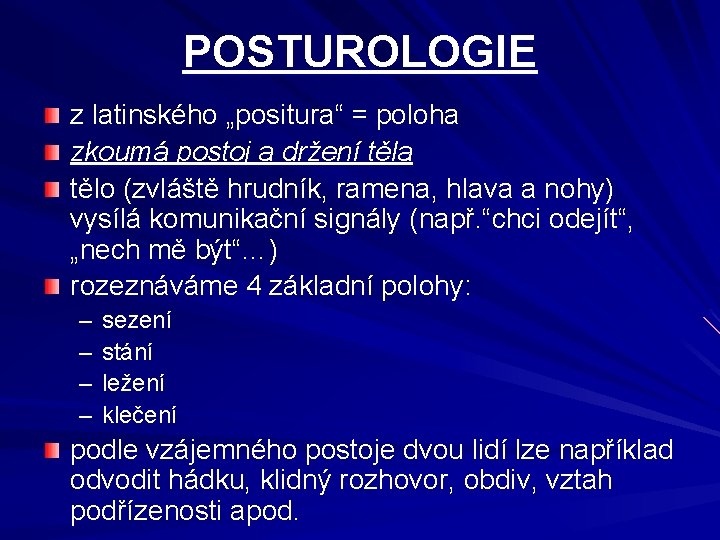 POSTUROLOGIE

z latinského „positura“ = poloha

zkoumá postoj a držení těla

tělo (zvláště hrudník, ramena, hlava a nohy) vysílá komunikační signály (např.“chci odejít“, „nech mě být“...)

rozeznáváme 4 základní polohy:

– sezení
– stání
– ležení
– klečení

podle vzájemného postoje dvou lidí lze například odvodit hádku, klidný rozhovor, obdiv, vztah podřízenosti apod.